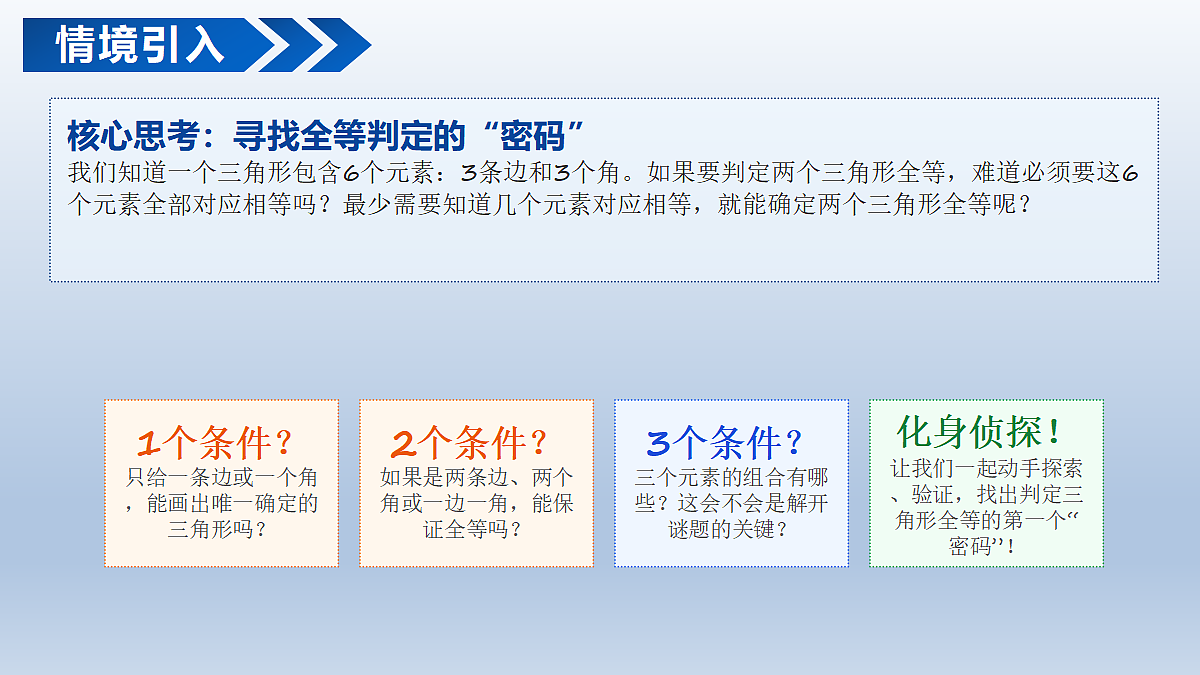 情境引入

核心思考：寻找全等判定的“密码”

我们知道一个三角形包含6个元素：3条边和3个角。如果要判定两个三角形全等，难道必须要这6个元素全部对应相等吗？最少需要知道几个元素对应相等，就能确定两个三角形全等呢？

1个条件？
只给一条边或一个角，能画出唯一确定的三角形吗？

2个条件？
如果是两条边、两个角或一边一角，能保证全等吗？

3个条件？
三个元素的组合有哪些？这会不会是解开谜题的关键？

化身侦探！
让我们一起动手探索、验证，找出判定三角形全等的第一个“密码”！